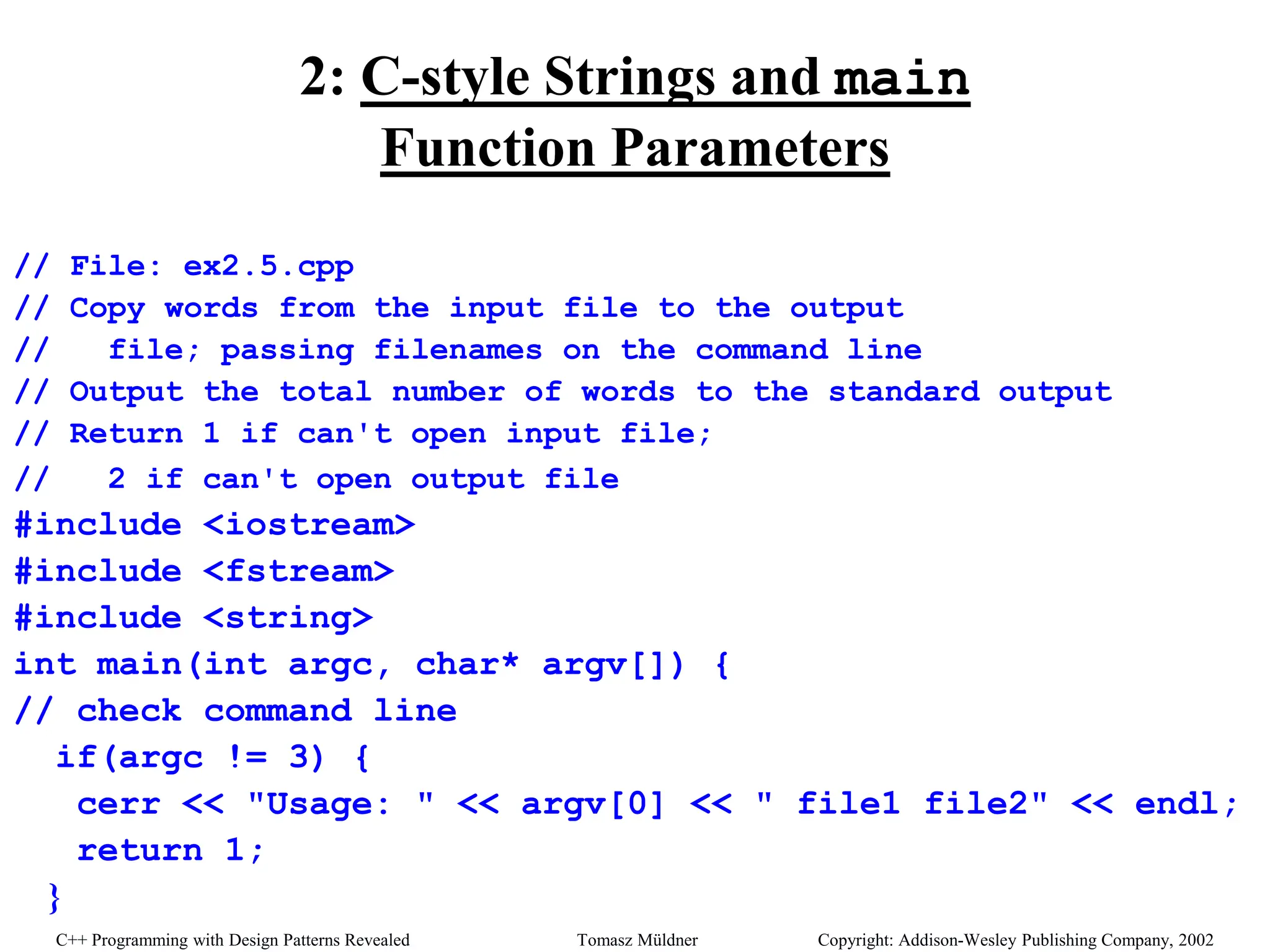 2: C-style Strings and main Function Parameters

// File: ex2.5.cpp
// Copy words from the input file to the output
//   file; passing filenames on the command line
// Output the total number of words to the standard output
// Return 1 if can't open input file;
//   2 if can't open output file
#include <iostream>
#include <fstream>
#include <string>
int main(int argc, char* argv[]) {
// check command line
  if(argc != 3) {
   cerr << "Usage: " << argv[0] << " file1 file2" << endl;
   return 1;
  }

C++ Programming with Design Patterns Revealed    Tomasz Müldner    Copyright: Addison-Wesley Publishing Company, 2002